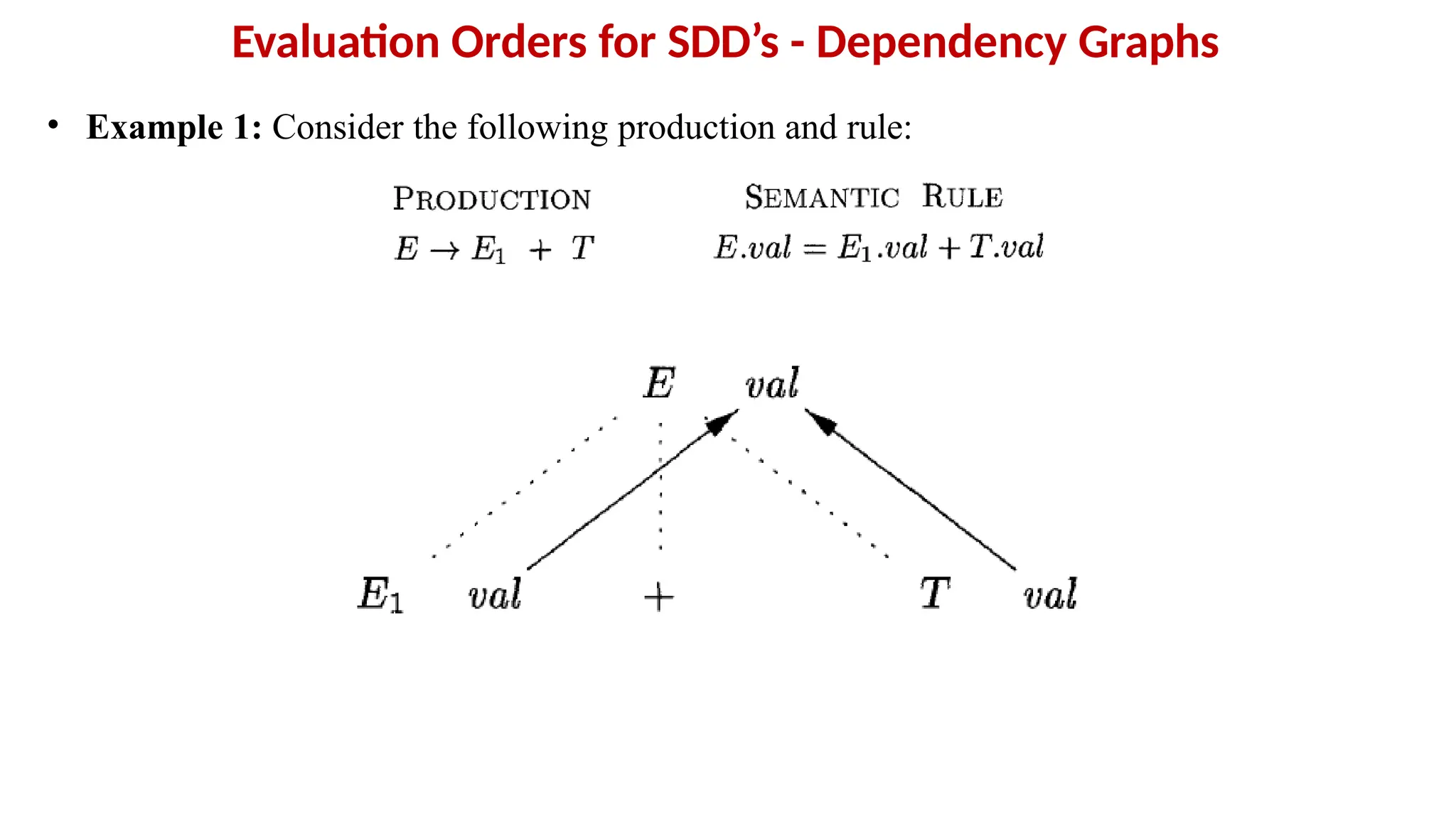 Evaluation Orders for SDD's - Dependency Graphs

• **Example 1:** Consider the following production and rule:

| PRODUCTION | SEMANTIC RULE |
|---|---|
| $E \rightarrow E_1 + T$ | $E.val = E_1.val + T.val$ |

$E$ $val$

$E_1$ $val$ $+$ $T$ $val$